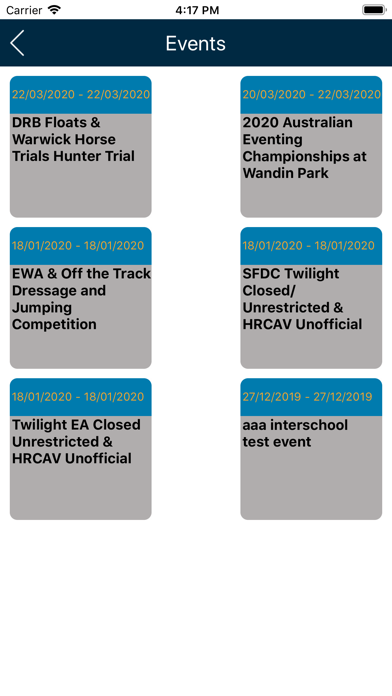 Carrier 4:17 PM

Events

22/03/2020 - 22/03/2020
DRB Floats & Warwick Horse Trials Hunter Trial

20/03/2020 - 22/03/2020
2020 Australian Eventing Championships at Wandin Park

18/01/2020 - 18/01/2020
EWA & Off the Track Dressage and Jumping Competition

18/01/2020 - 18/01/2020
SFDC Twilight Closed/ Unrestricted & HRCAV Unofficial

18/01/2020 - 18/01/2020
Twilight EA Closed Unrestricted & HRCAV Unofficial

27/12/2019 - 27/12/2019
aaa interschool test event